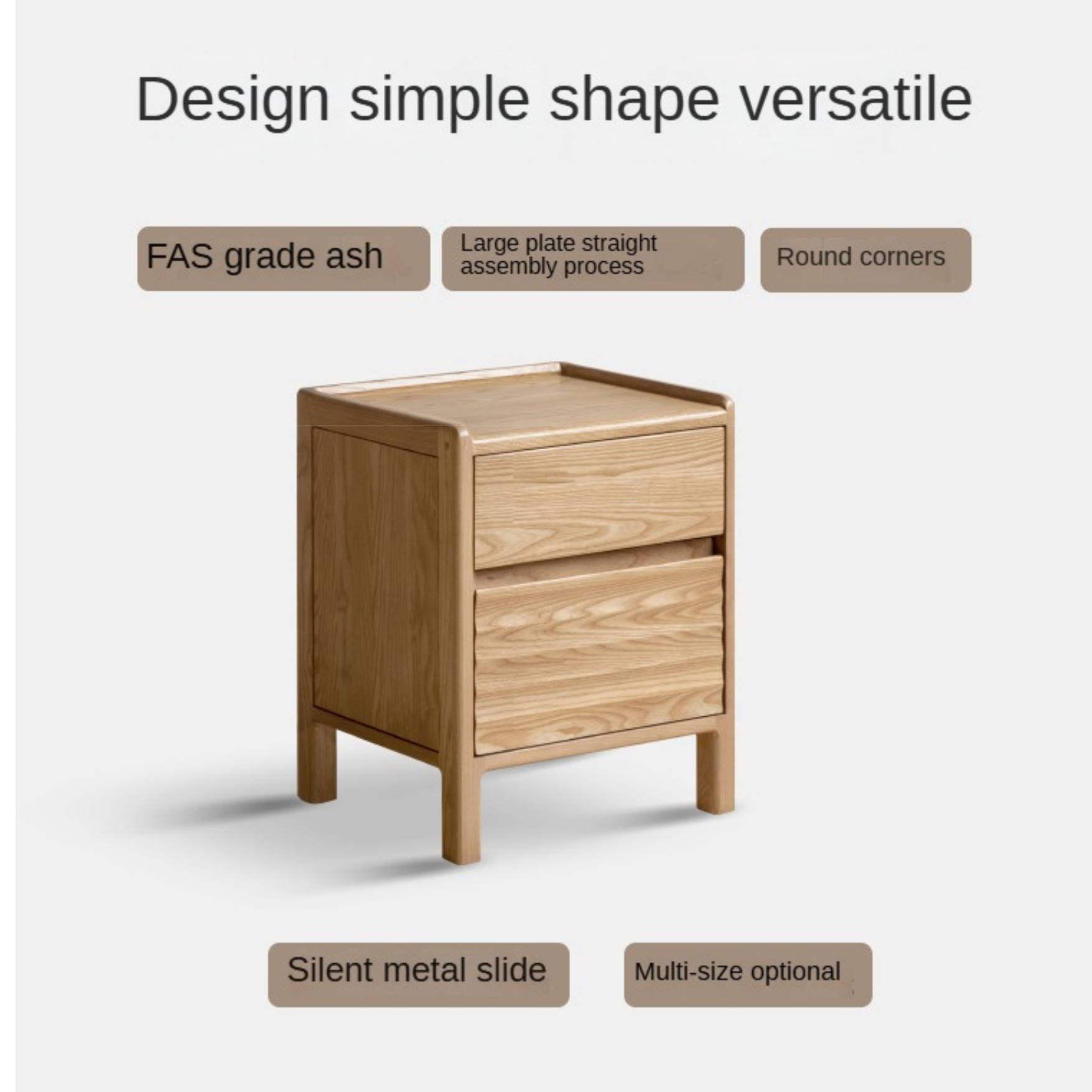 Design simple shape versatile

FAS grade ash

Large plate straight assembly process

Round corners

Silent metal slide

Multi-size optional